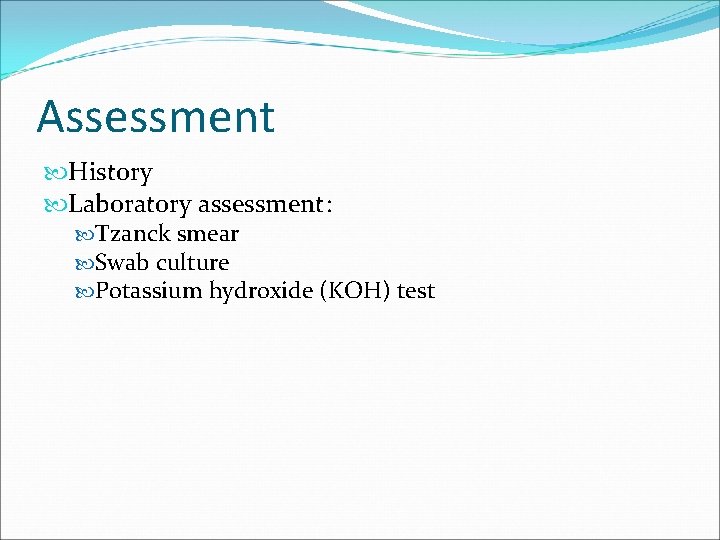 Assessment

History
Laboratory assessment:
Tzanck smear
Swab culture
Potassium hydroxide (KOH) test